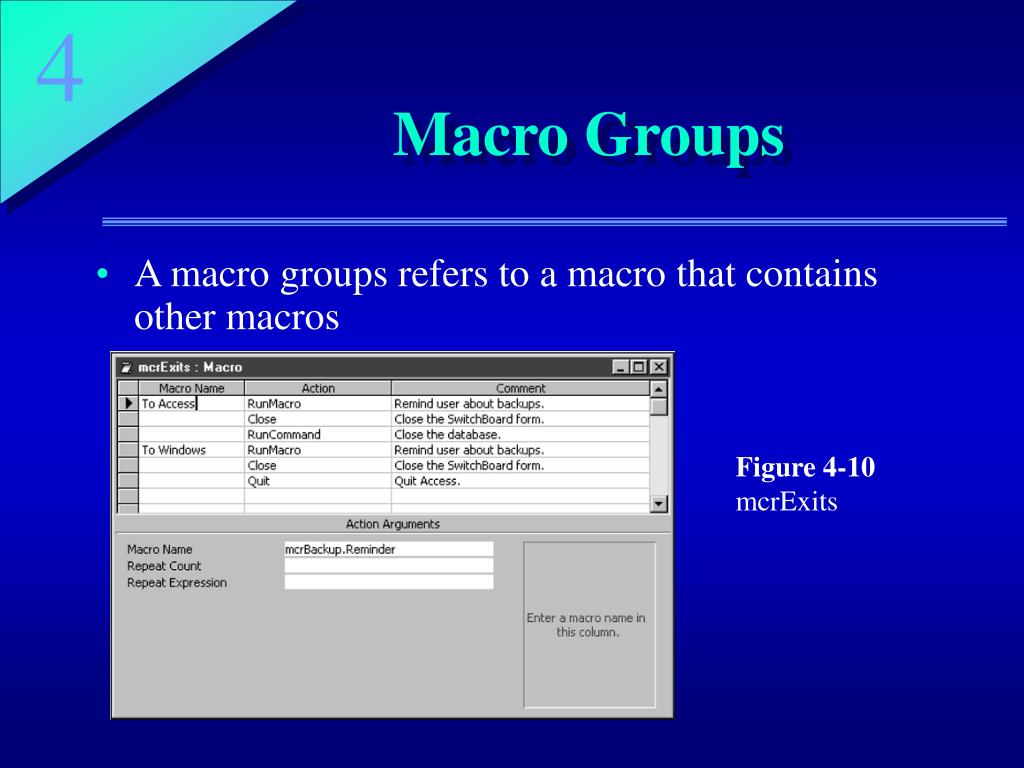 4

Macro Groups

• A macro groups refers to a macro that contains other macros

mcrExits : Macro

| Macro Name | Action | Comment |
|---|---|---|
| To Access | RunMacro | Remind user about backups. |
| | Close | Close the SwitchBoard form. |
| | RunCommand | Close the database. |
| To Windows | RunMacro | Remind user about backups. |
| | Close | Close the SwitchBoard form. |
| | Quit | Quit Access. |

Action Arguments

Macro Name mcrBackup.Reminder
Repeat Count
Repeat Expression

Enter a macro name in this column.

Figure 4-10
mcrExits